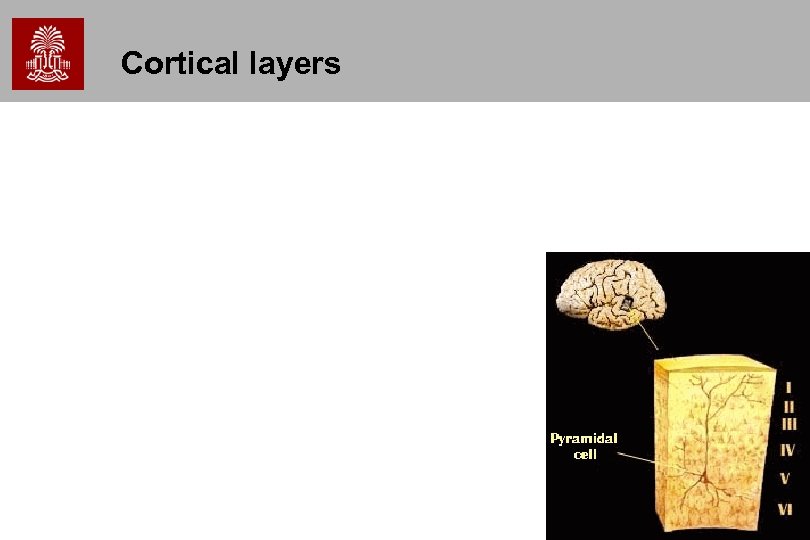 Cortical layers

Pyramidal cell

I
II
III
IV
V
VI